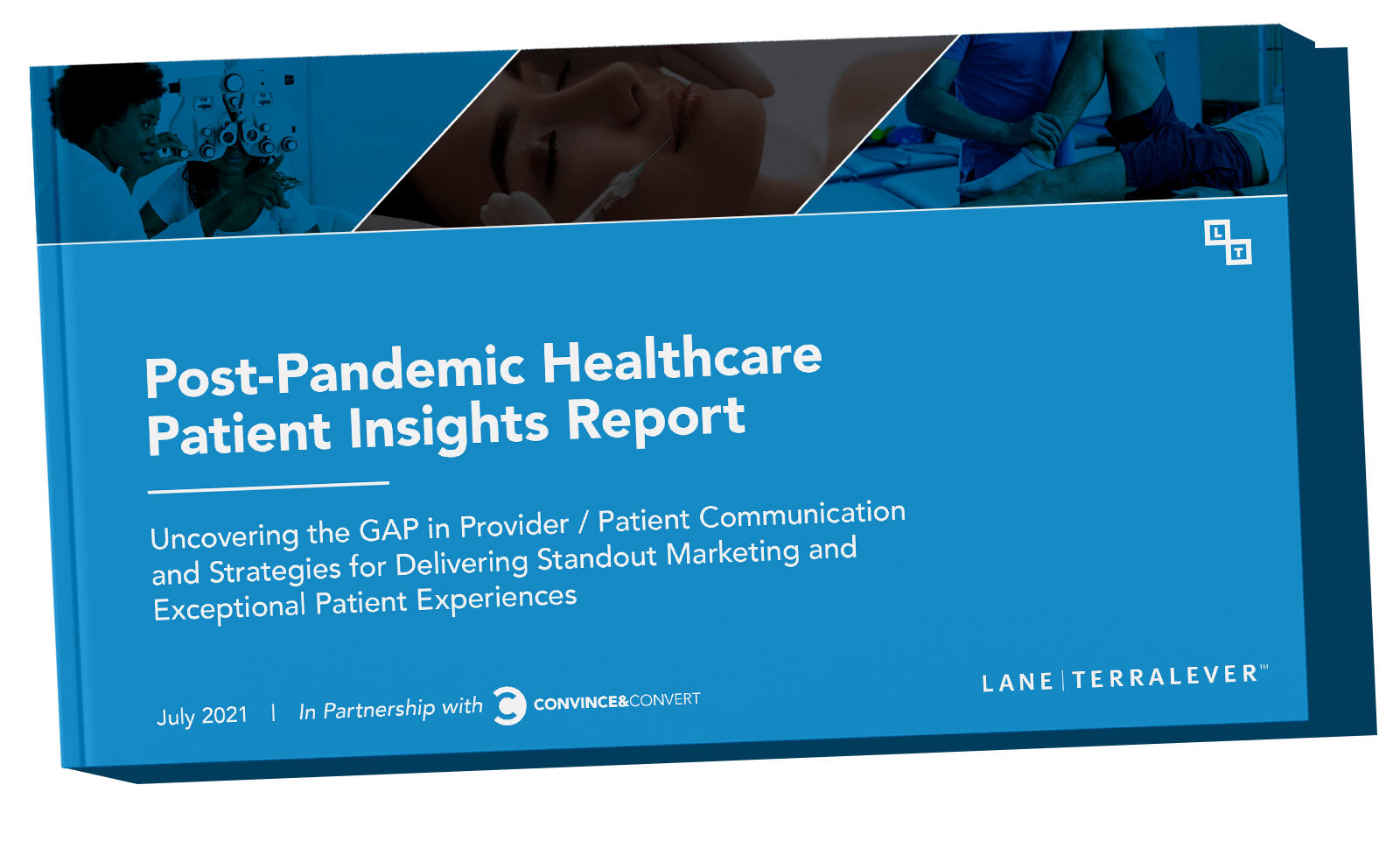 L
T

Post-Pandemic Healthcare Patient Insights Report

Uncovering the GAP in Provider / Patient Communication and Strategies for Delivering Standout Marketing and Exceptional Patient Experiences

July 2021 | In Partnership with CONVINCE&CONVERT

LANE | TERRALEVER™